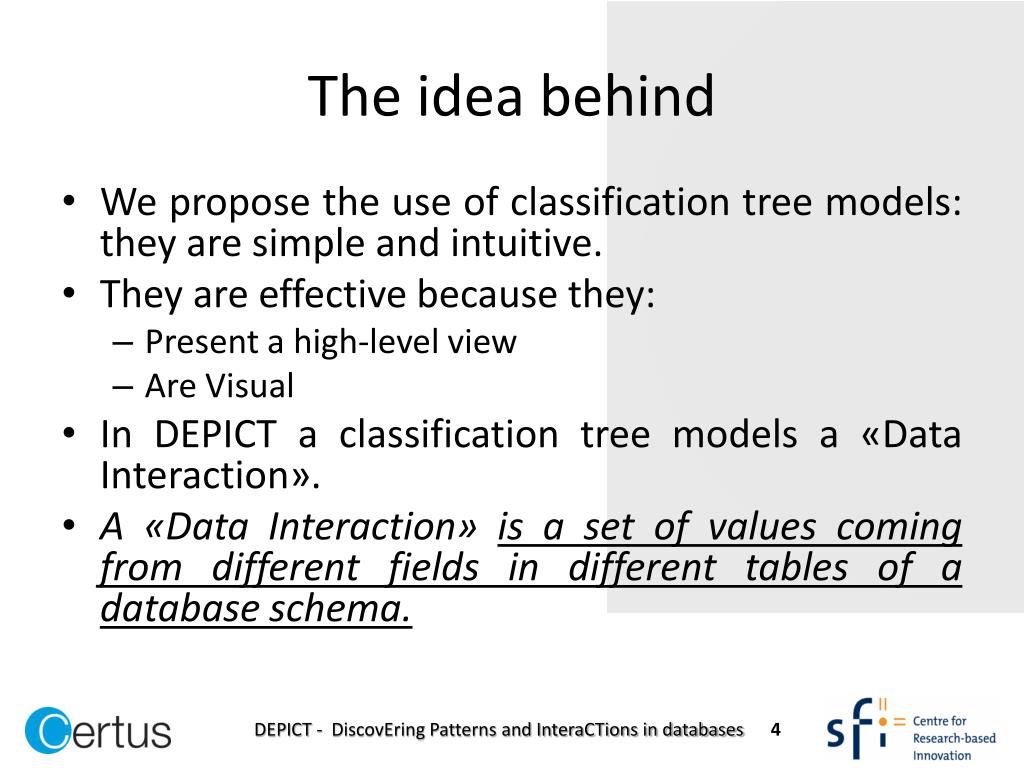 The idea behind

• We propose the use of classification tree models: they are simple and intuitive.
• They are effective because they:
– Present a high-level view
– Are Visual
• In DEPICT a classification tree models a «Data Interaction».
• A «Data Interaction» is a set of values coming from different fields in different tables of a database schema.

Certus

DEPICT - DiscovEring Patterns and InteraCTions in databases 4

sfi Centre for Research-based Innovation